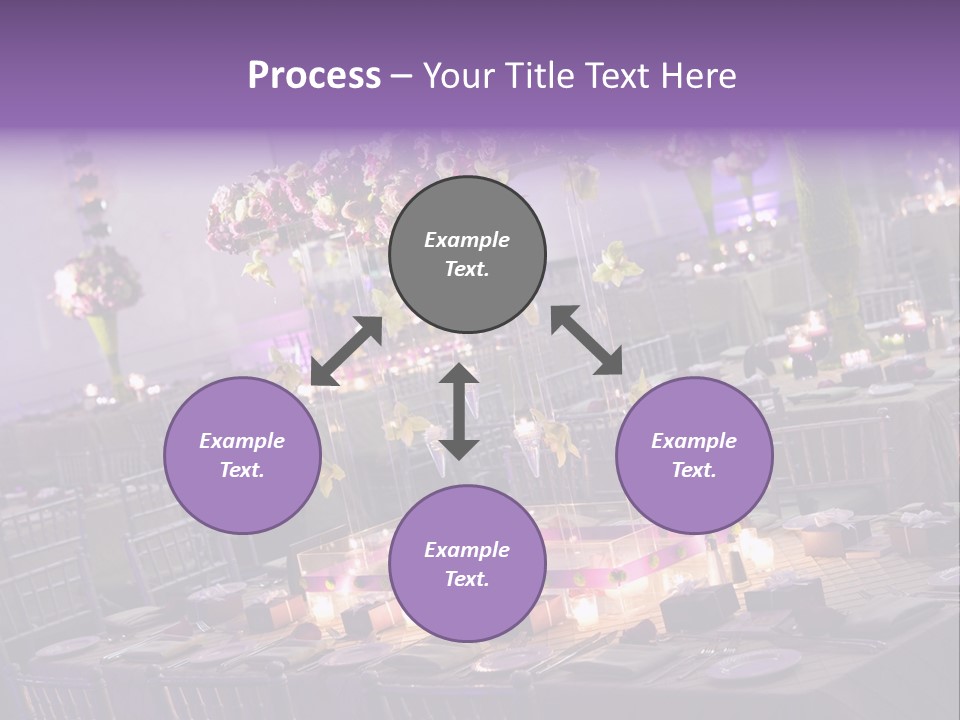 Process – Your Title Text Here

Example Text.

Example Text.

Example Text.

Example Text.